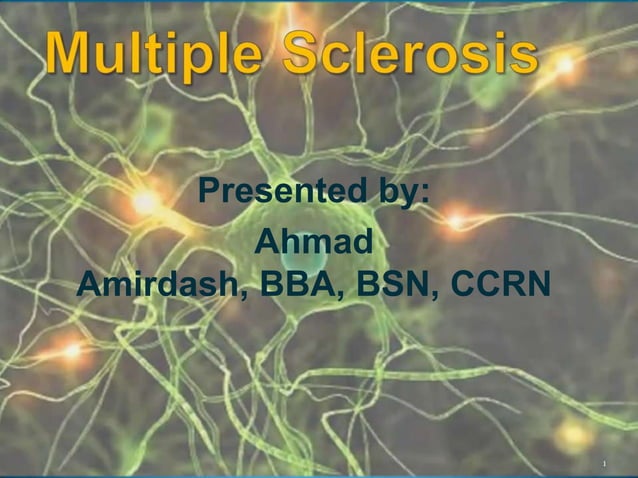 Multiple Sclerosis

Presented by:
Ahmad
Amirdash, BBA, BSN, CCRN

1